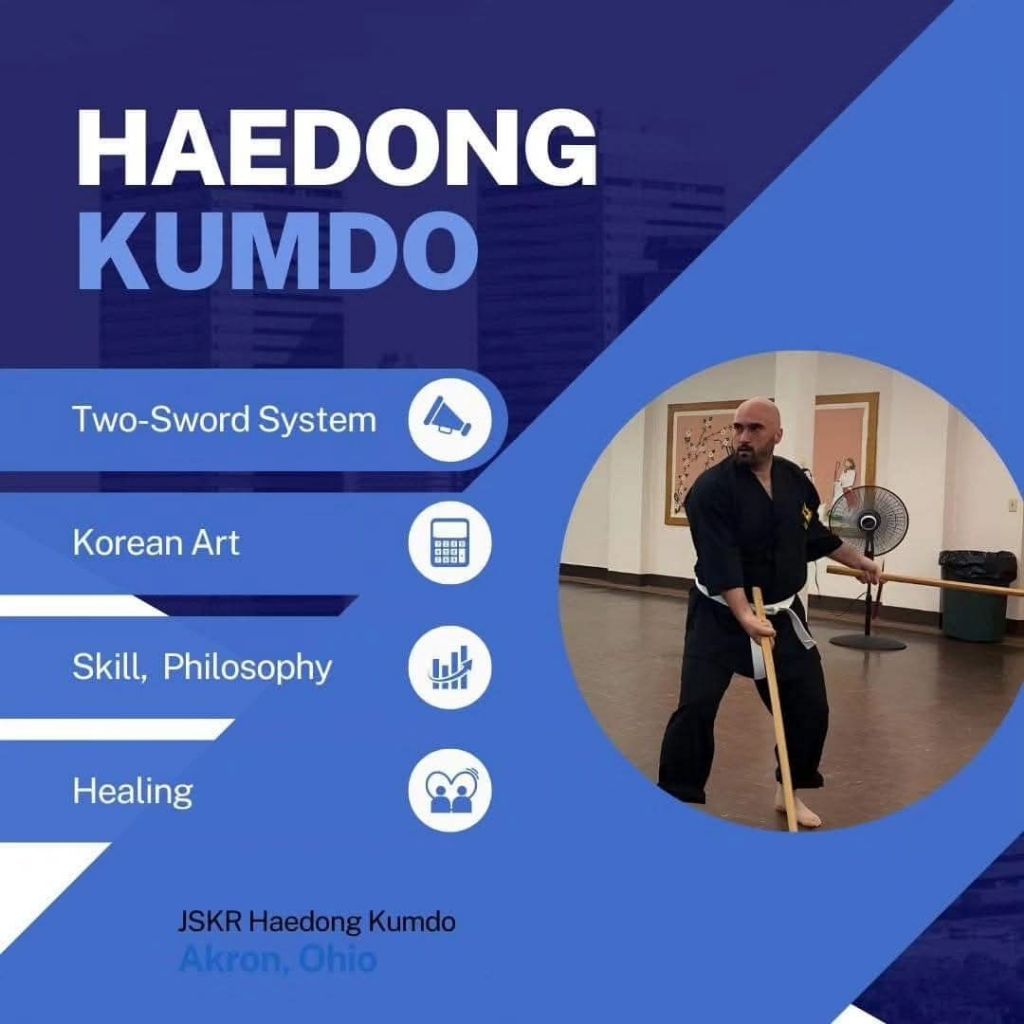 HAEDONG
KUMDO

Two-Sword System

Korean Art

Skill, Philosophy

Healing

JSKR Haedong Kumdo
Akron, Ohio